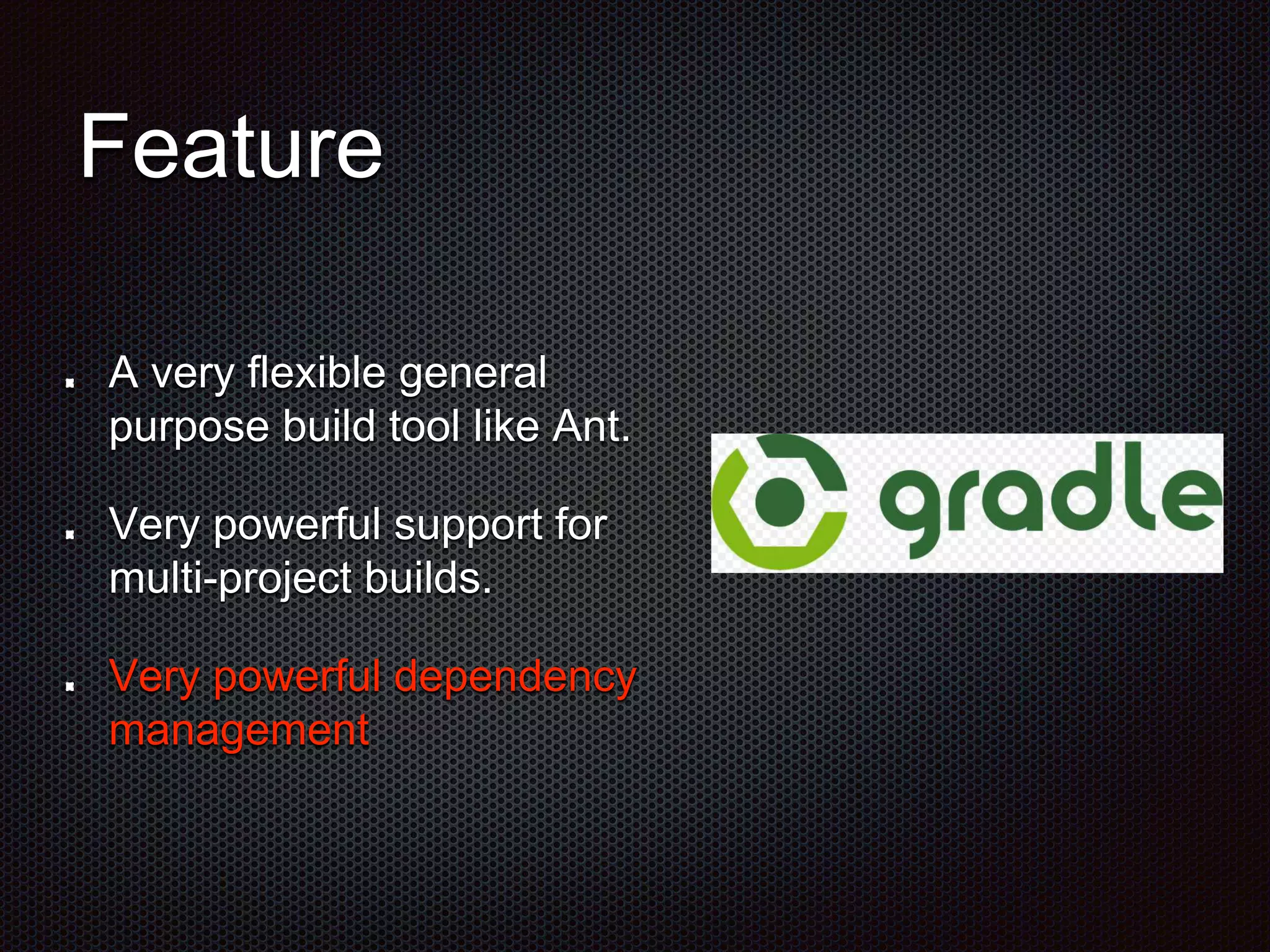 Feature

- A very flexible general purpose build tool like Ant.

- Very powerful support for multi-project builds.

- Very powerful dependency management

gradle